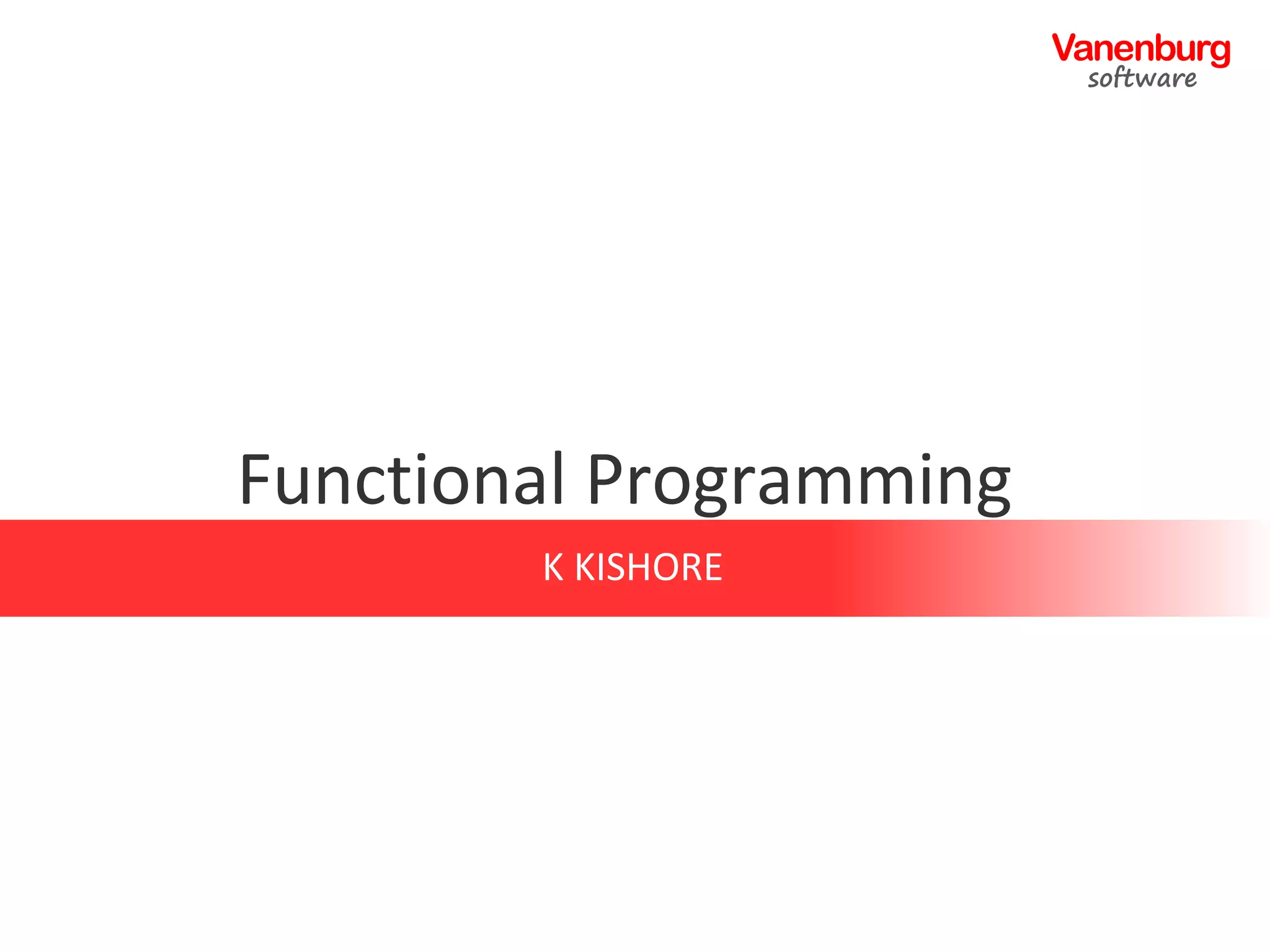 Vanenburg
software

Functional Programming

K KISHORE